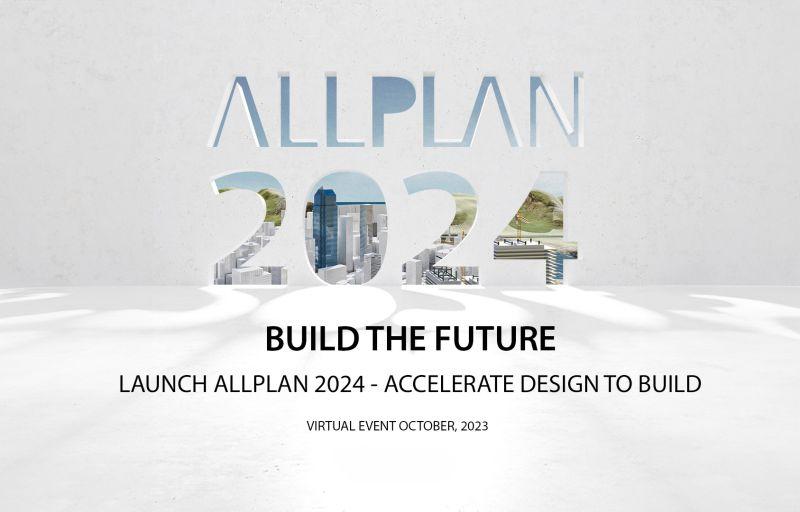 ALLPLAN
2024

BUILD THE FUTURE

LAUNCH ALLPLAN 2024 - ACCELERATE DESIGN TO BUILD

VIRTUAL EVENT OCTOBER, 2023